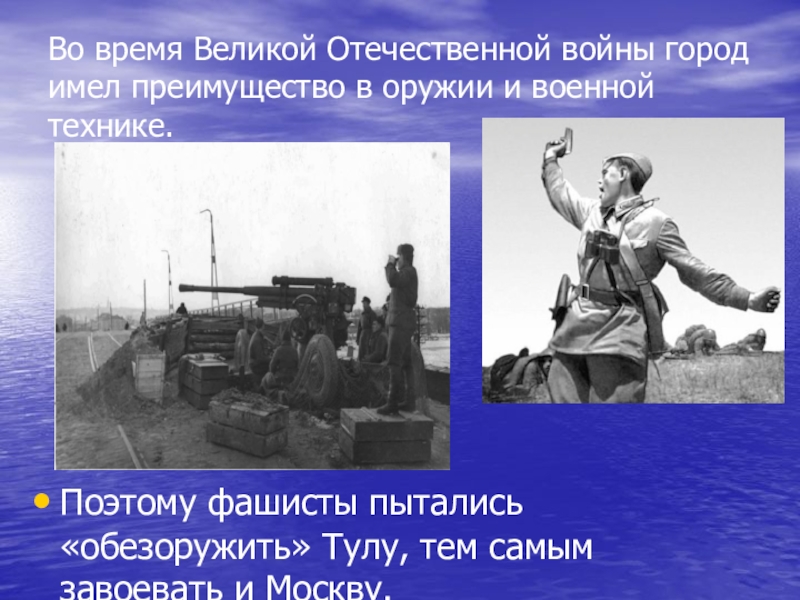 Во время Великой Отечественной войны город имел преимущество в оружии и военной технике.

• Поэтому фашисты пытались «обезоружить» Тулу, тем самым завоевать и Москву.